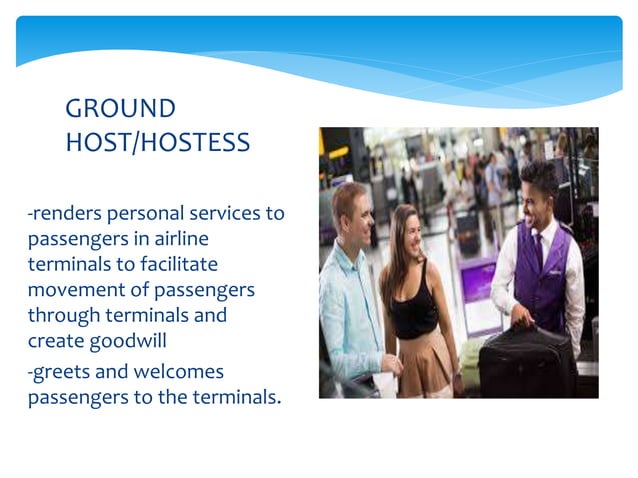 GROUND HOST/HOSTESS

-renders personal services to passengers in airline terminals to facilitate movement of passengers through terminals and create goodwill

-greets and welcomes passengers to the terminals.